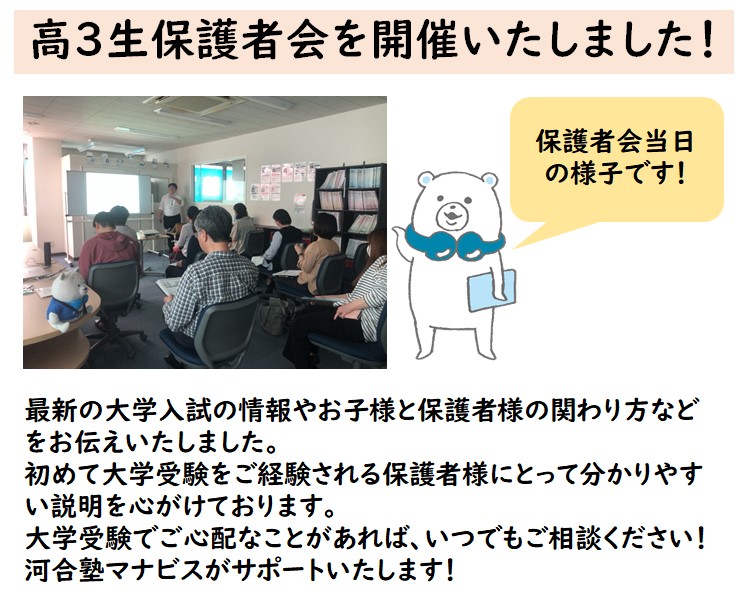 高３生保護者会を開催いたしました！

保護者会当日の様子です！

最新の大学入試の情報やお子様と保護者様の関わり方などをお伝えいたしました。
初めて大学受験をご経験される保護者様にとって分かりやすい説明を心がけております。
大学受験でご心配なことがあれば、いつでもご相談ください！
河合塾マナビスがサポートいたします！